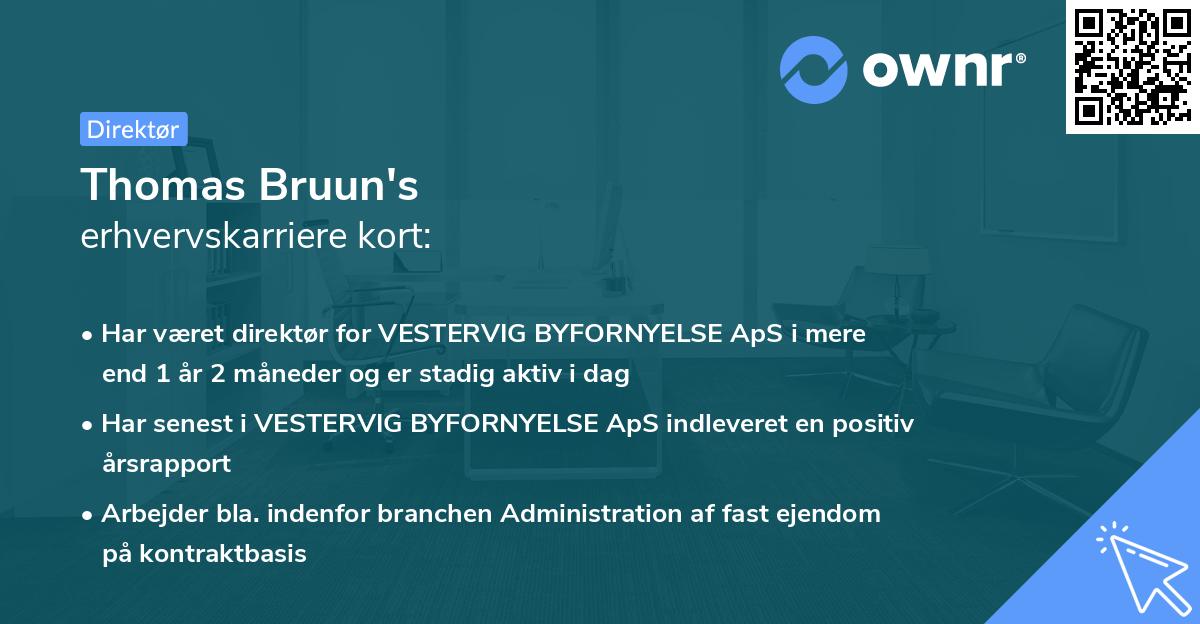 ownr®

Direktør

Thomas Bruun's
erhvervskarriere kort:

• Har været direktør for VESTERVIG BYFORNYELSE ApS i mere end 1 år 2 måneder og er stadig aktiv i dag

• Har senest i VESTERVIG BYFORNYELSE ApS indleveret en positiv årsrapport

• Arbejder bla. indenfor branchen Administration af fast ejendom på kontraktbasis